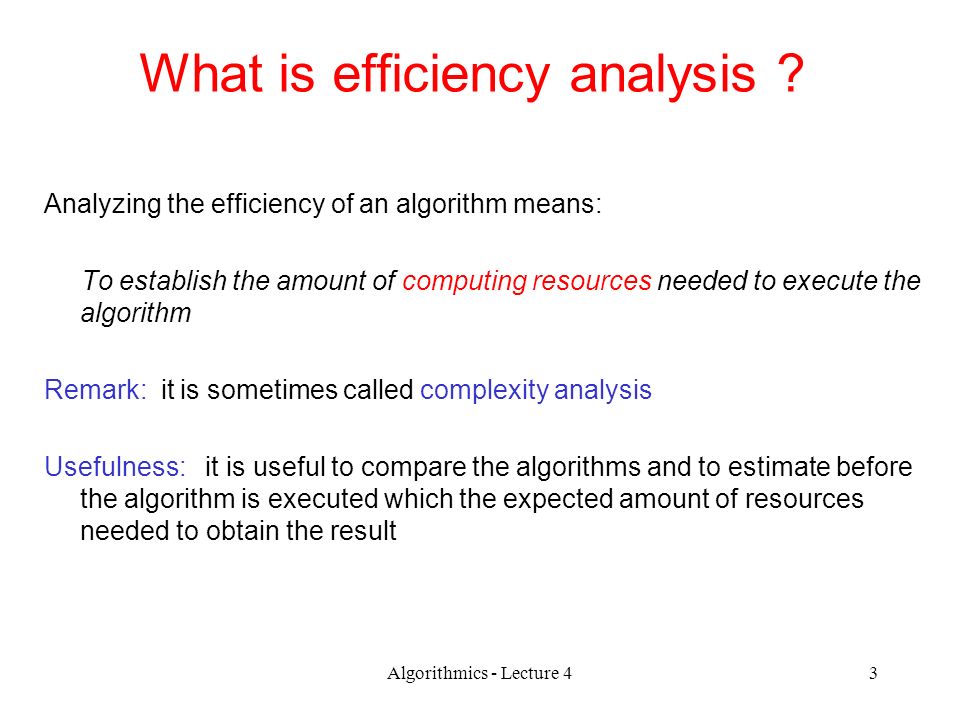 What is efficiency analysis ?

Analyzing the efficiency of an algorithm means:

To establish the amount of computing resources needed to execute the algorithm

Remark: it is sometimes called complexity analysis

Usefulness: it is useful to compare the algorithms and to estimate before the algorithm is executed which the expected amount of resources needed to obtain the result

Algorithmics - Lecture 4

3